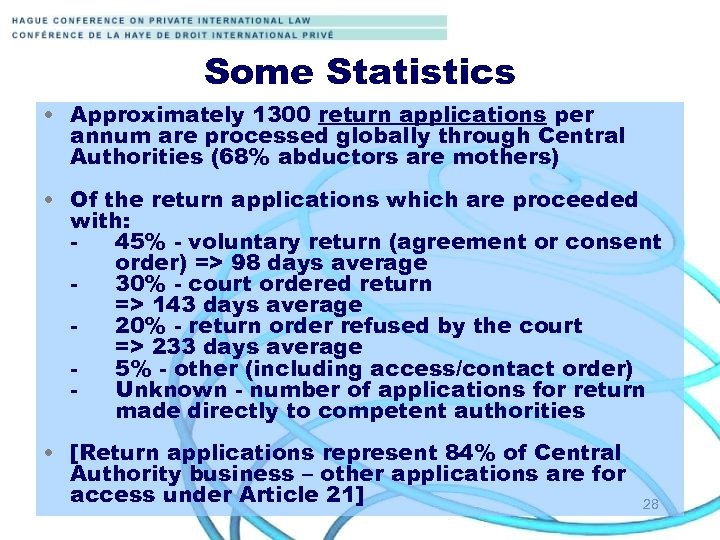 HAGUE CONFERENCE ON PRIVATE INTERNATIONAL LAW
CONFÉRENCE DE LA HAYE DE DROIT INTERNATIONAL PRIVÉ

Some Statistics

• Approximately 1300 return applications per annum are processed globally through Central Authorities (68% abductors are mothers)

• Of the return applications which are proceeded with:
- 45% - voluntary return (agreement or consent order) => 98 days average
- 30% - court ordered return => 143 days average
- 20% - return order refused by the court => 233 days average
- 5% - other (including access/contact order)
- Unknown - number of applications for return made directly to competent authorities

• [Return applications represent 84% of Central Authority business – other applications are for access under Article 21]

28